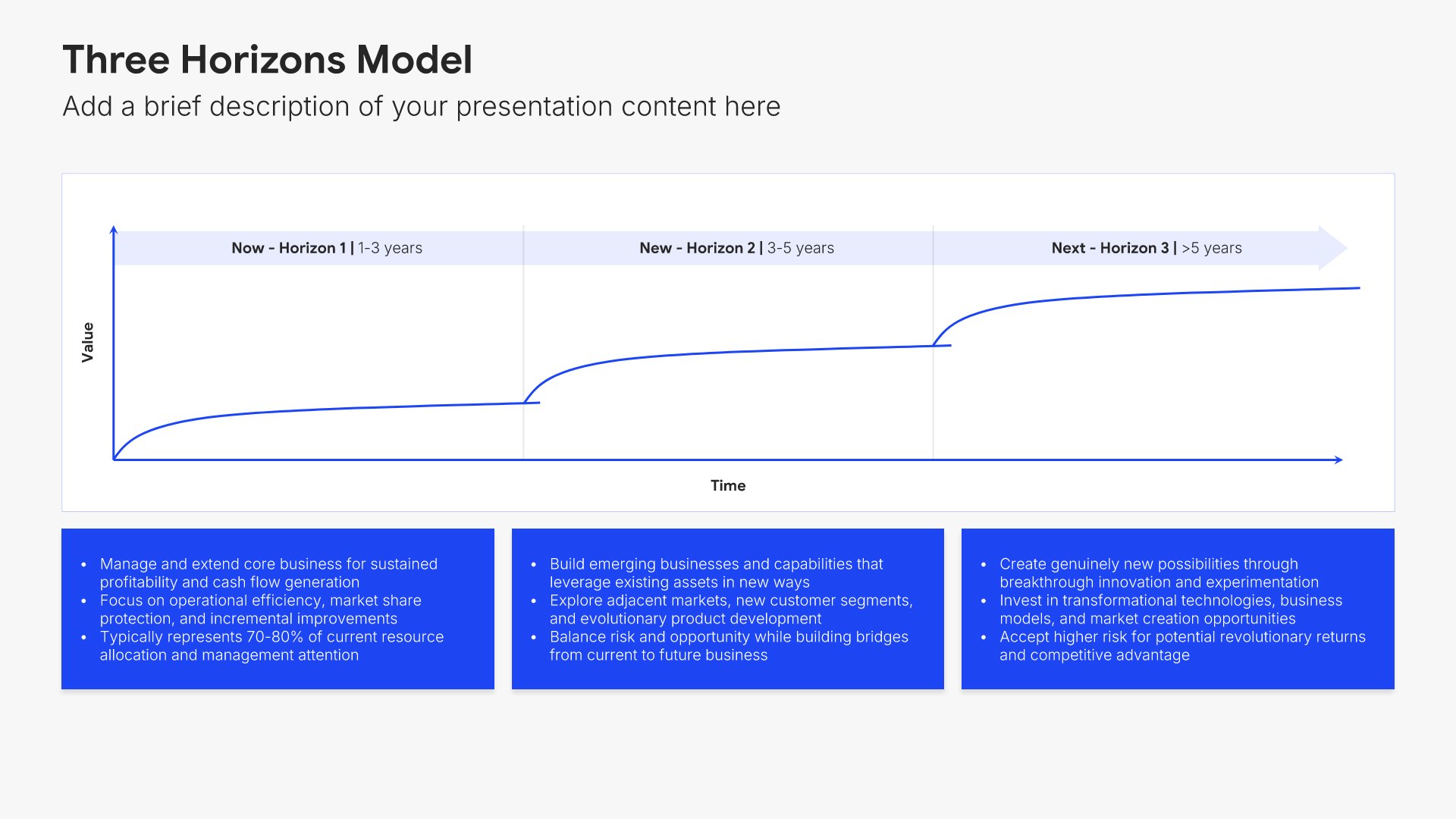 Three Horizons Model

Add a brief description of your presentation content here

Now - Horizon 1 | 1-3 years

New - Horizon 2 | 3-5 years

Next - Horizon 3 | >5 years

Value

Time

• Manage and extend core business for sustained profitability and cash flow generation
• Focus on operational efficiency, market share protection, and incremental improvements
• Typically represents 70-80% of current resource allocation and management attention

• Build emerging businesses and capabilities that leverage existing assets in new ways
• Explore adjacent markets, new customer segments, and evolutionary product development
• Balance risk and opportunity while building bridges from current to future business

• Create genuinely new possibilities through breakthrough innovation and experimentation
• Invest in transformational technologies, business models, and market creation opportunities
• Accept higher risk for potential revolutionary returns and competitive advantage